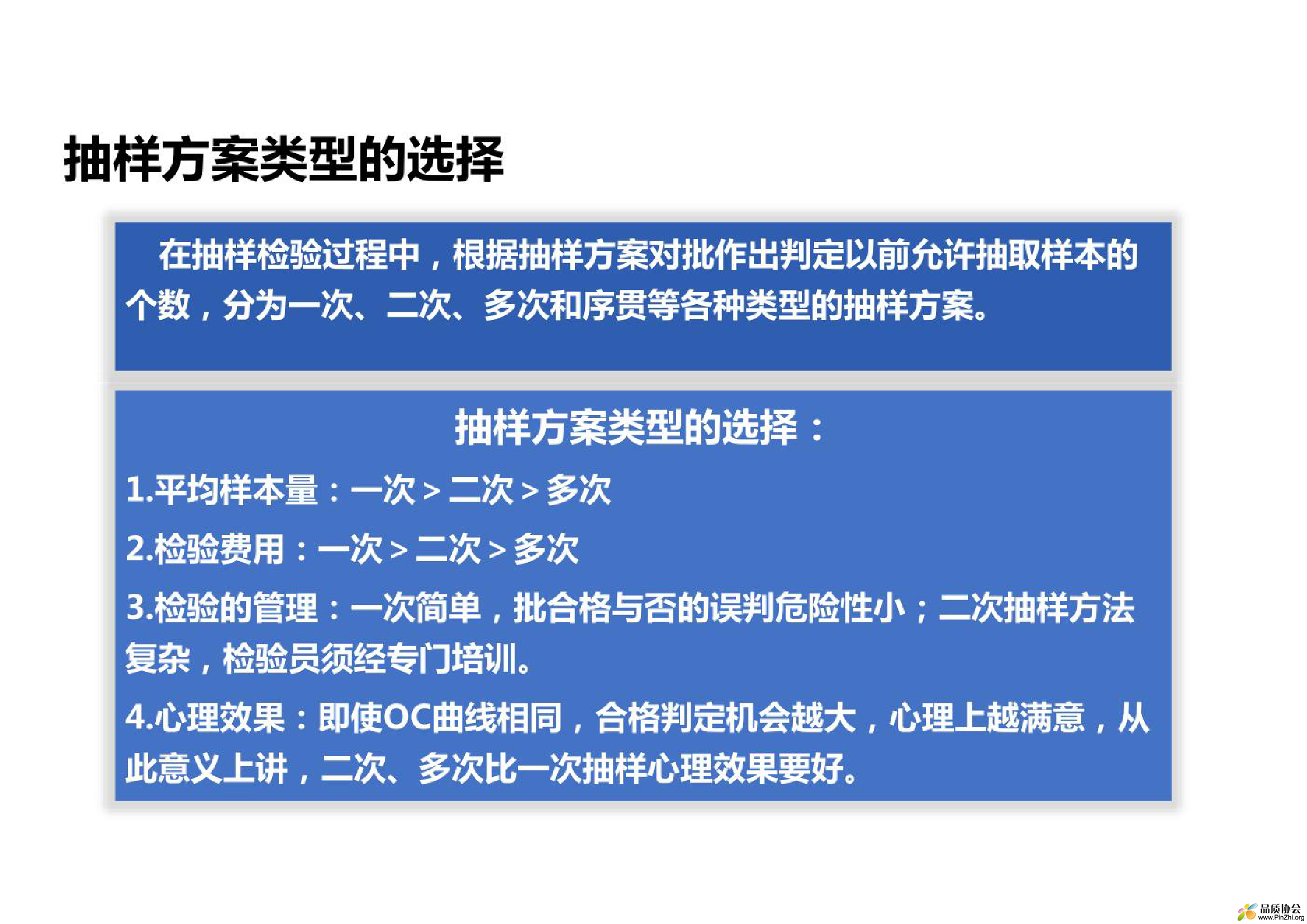 抽样方案类型的选择

在抽样检验过程中，根据抽样方案对批作出判定以前允许抽取样本的个数，分为一次、二次、多次和序贯等各种类型的抽样方案。

抽样方案类型的选择：

1.平均样本量：一次＞二次＞多次

2.检验费用：一次＞二次＞多次

3.检验的管理：一次简单，批合格与否的误判危险性小；二次抽样方法复杂，检验员须经专门培训。

4.心理效果：即使OC曲线相同，合格判定机会越大，心理上越满意，从此意义上讲，二次、多次比一次抽样心理效果要好。

品质协会
www.PinZhi.org